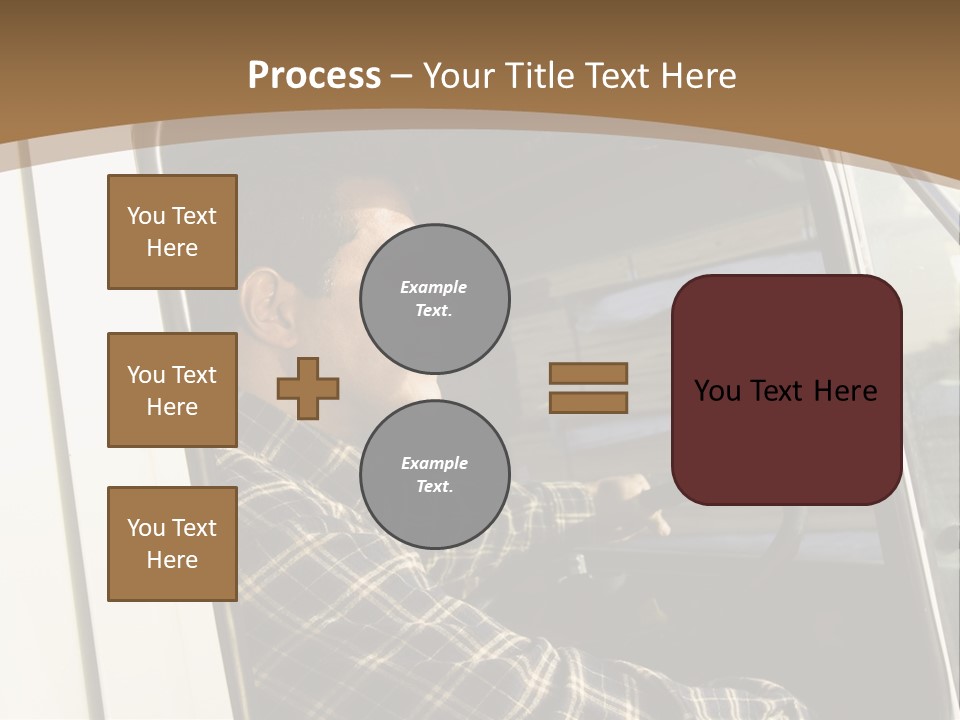 Process – Your Title Text Here

You Text Here

You Text Here

You Text Here

Example Text.

Example Text.

You Text Here